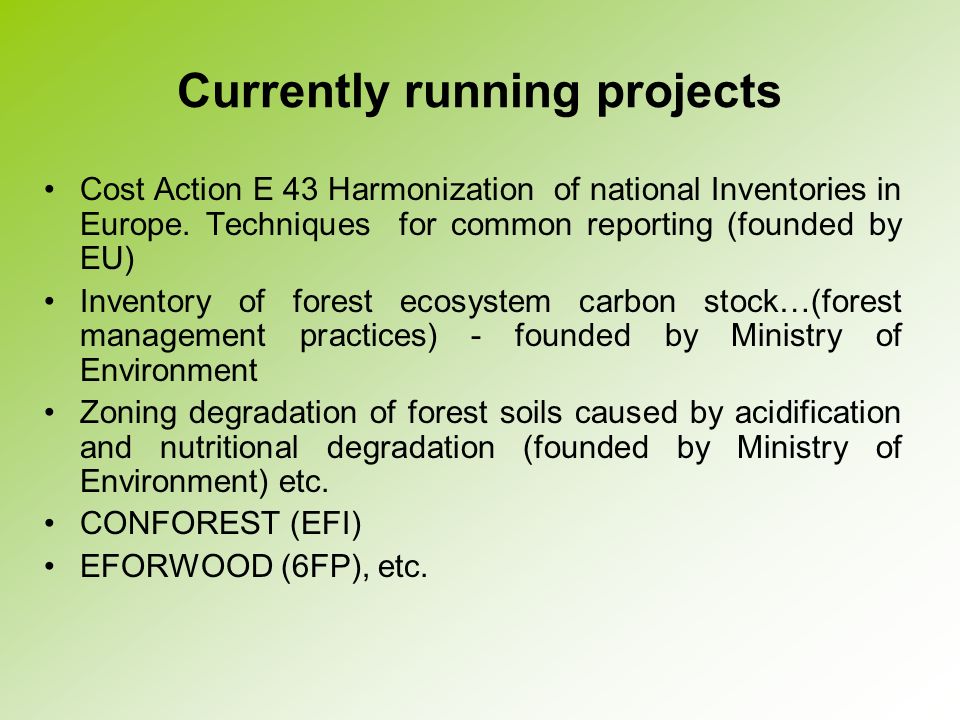 Currently running projects

• Cost Action E 43 Harmonization of national Inventories in Europe. Techniques for common reporting (founded by EU)
• Inventory of forest ecosystem carbon stock…(forest management practices) - founded by Ministry of Environment
• Zoning degradation of forest soils caused by acidification and nutritional degradation (founded by Ministry of Environment) etc.
• CONFOREST (EFI)
• EFORWOOD (6FP), etc.